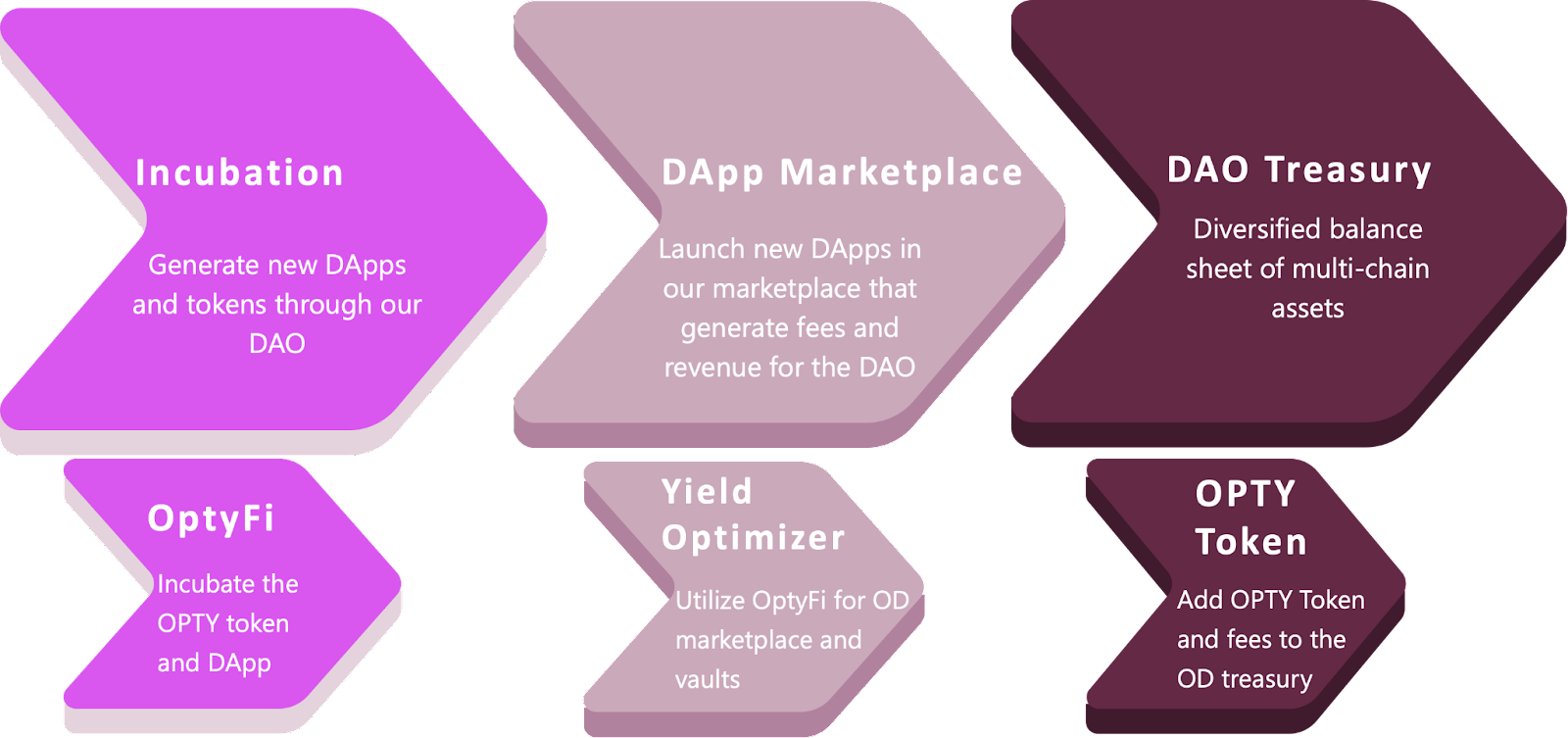 Incubation

Generate new DApps and tokens through our DAO

DApp Marketplace

Launch new DApps in our marketplace that generate fees and revenue for the DAO

DAO Treasury

Diversified balance sheet of multi-chain assets

OptyFi

Incubate the OPTY token and DApp

Yield Optimizer

Utilize OptyFi for OD marketplace and vaults

OPTY Token

Add OPTY Token and fees to the OD treasury